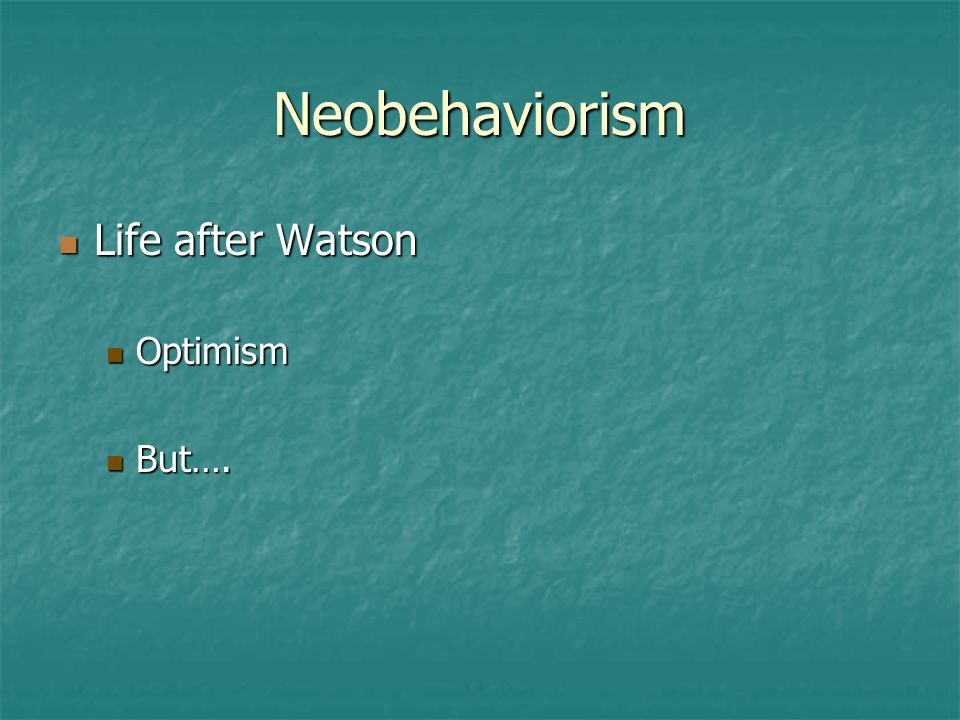 Neobehaviorism

Life after Watson

Optimism

But….